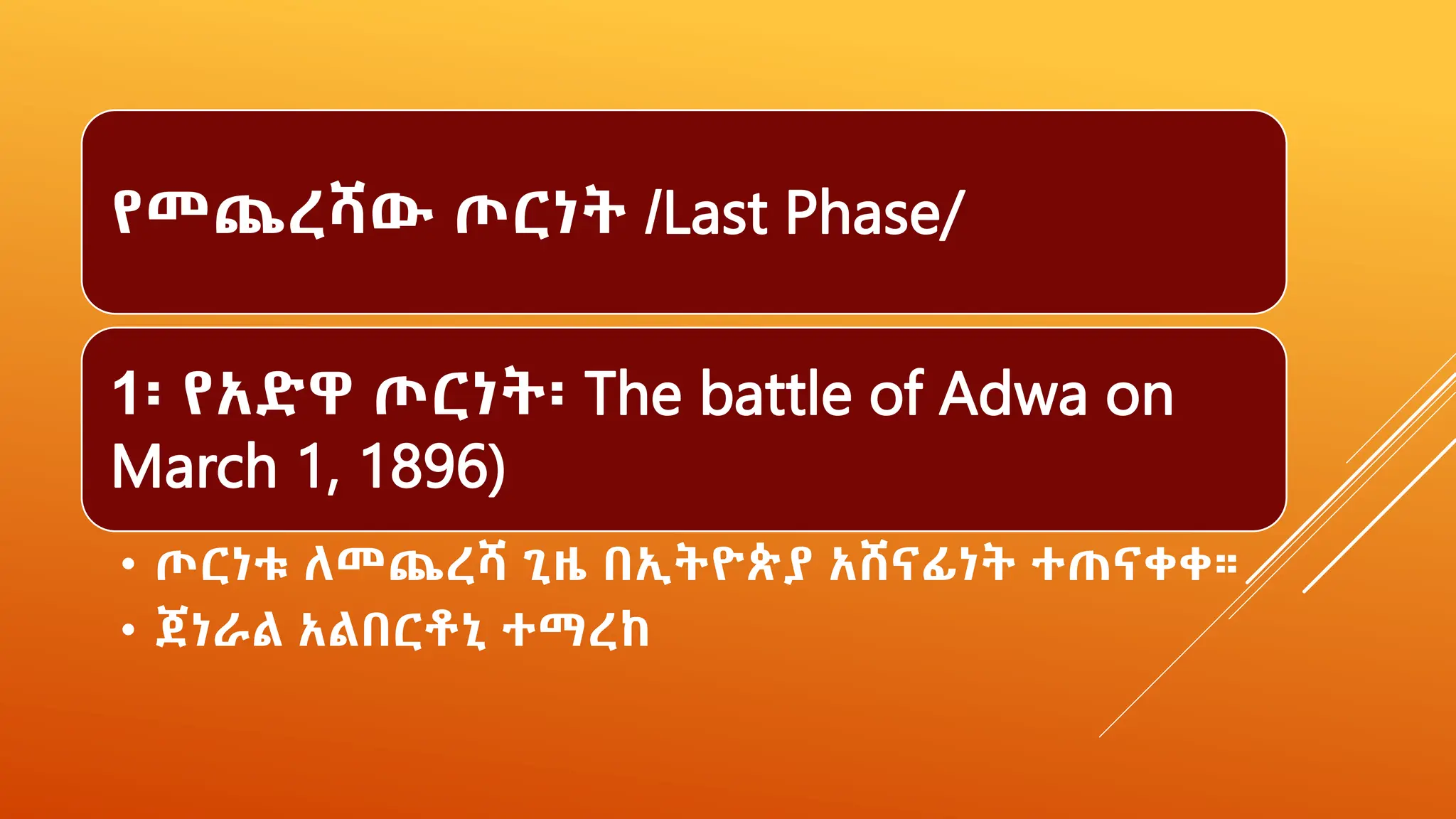 የመጨረሻው ጦርነት /Last Phase/

1፡ የአድዋ ጦርነት፡ The battle of Adwa on March 1, 1896)

• ጦርነቱ ለመጨረሻ ጊዜ በኢትዮጵያ አሸናፊነት ተጠናቀቀ።
• ጀነራል አልበርቶኒ ተማረከ